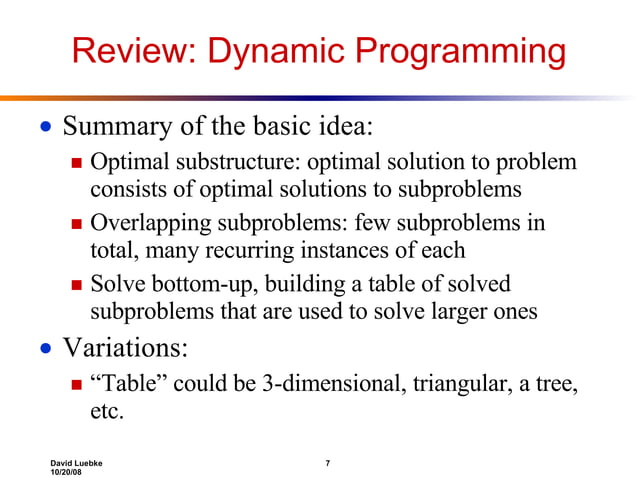 Review: Dynamic Programming

- Summary of the basic idea:
  - Optimal substructure: optimal solution to problem consists of optimal solutions to subproblems
  - Overlapping subproblems: few subproblems in total, many recurring instances of each
  - Solve bottom-up, building a table of solved subproblems that are used to solve larger ones
- Variations:
  - “Table” could be 3-dimensional, triangular, a tree, etc.

David Luebke
10/20/08

7